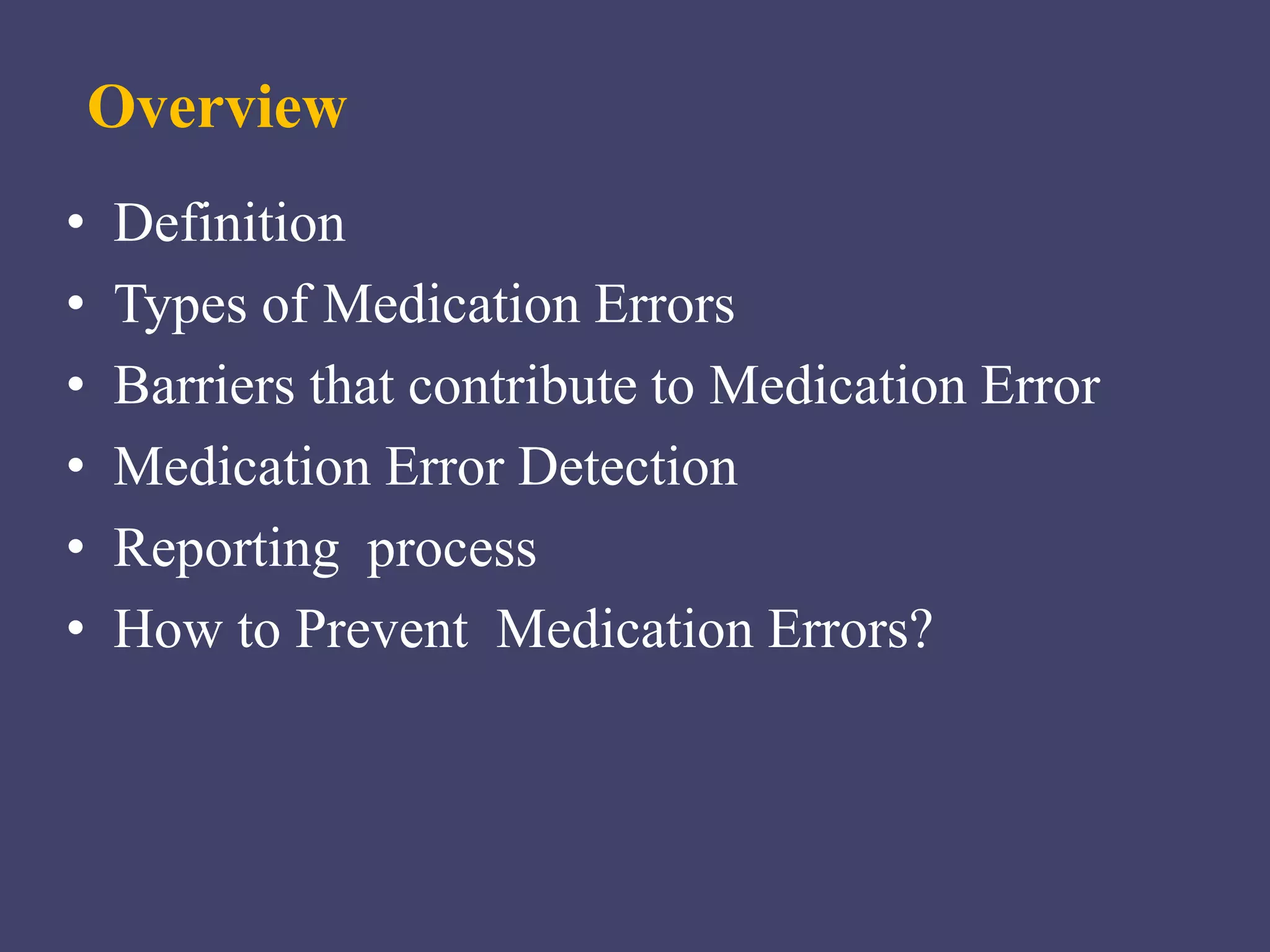 Overview

• Definition
• Types of Medication Errors
• Barriers that contribute to Medication Error
• Medication Error Detection
• Reporting process
• How to Prevent Medication Errors?